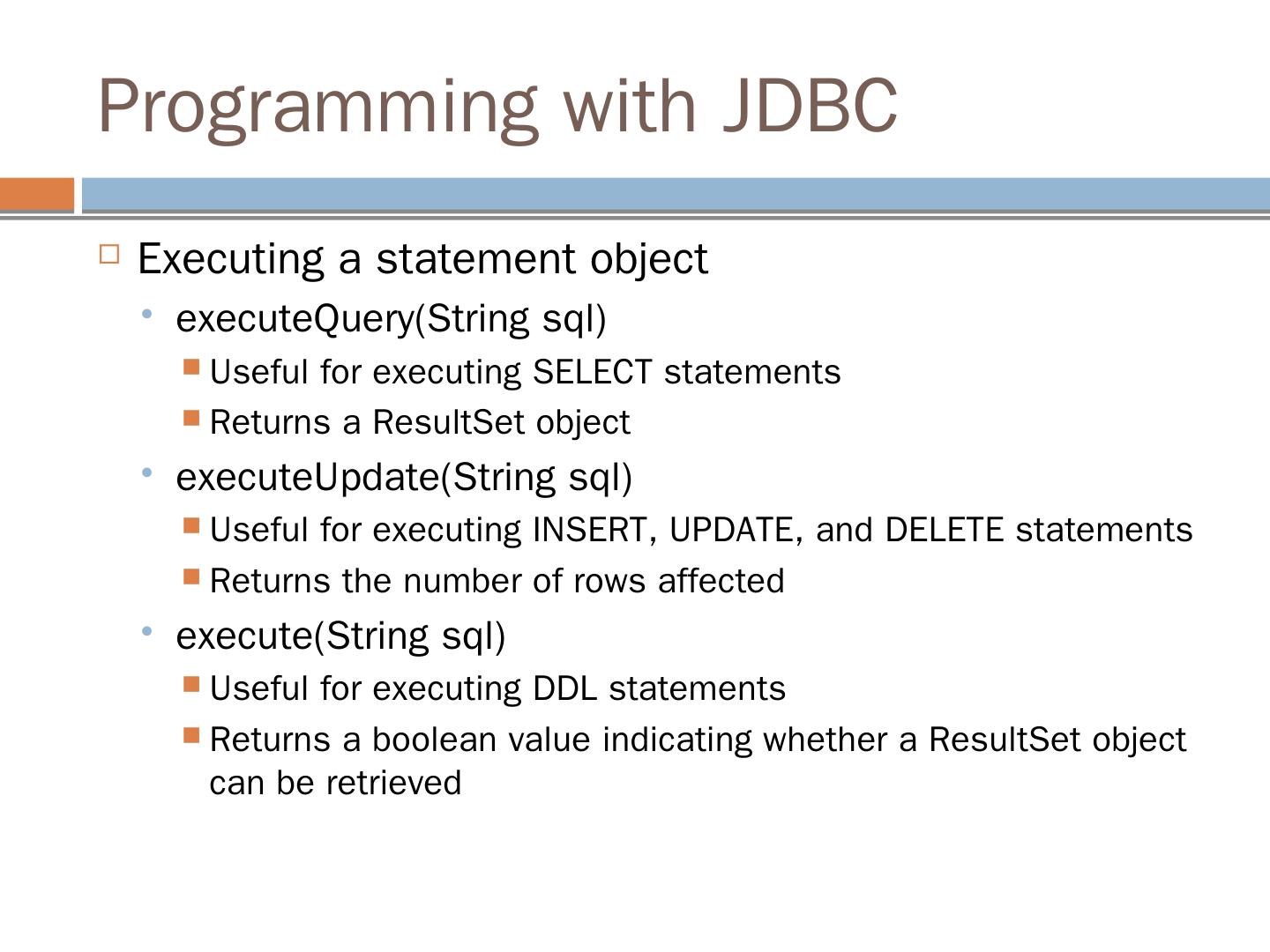 Programming with JDBC

Executing a statement object

executeQuery(String sql)

Useful for executing SELECT statements

Returns a ResultSet object

executeUpdate(String sql)

Useful for executing INSERT, UPDATE, and DELETE statements

Returns the number of rows affected

execute(String sql)

Useful for executing DDL statements

Returns a boolean value indicating whether a ResultSet object can be retrieved